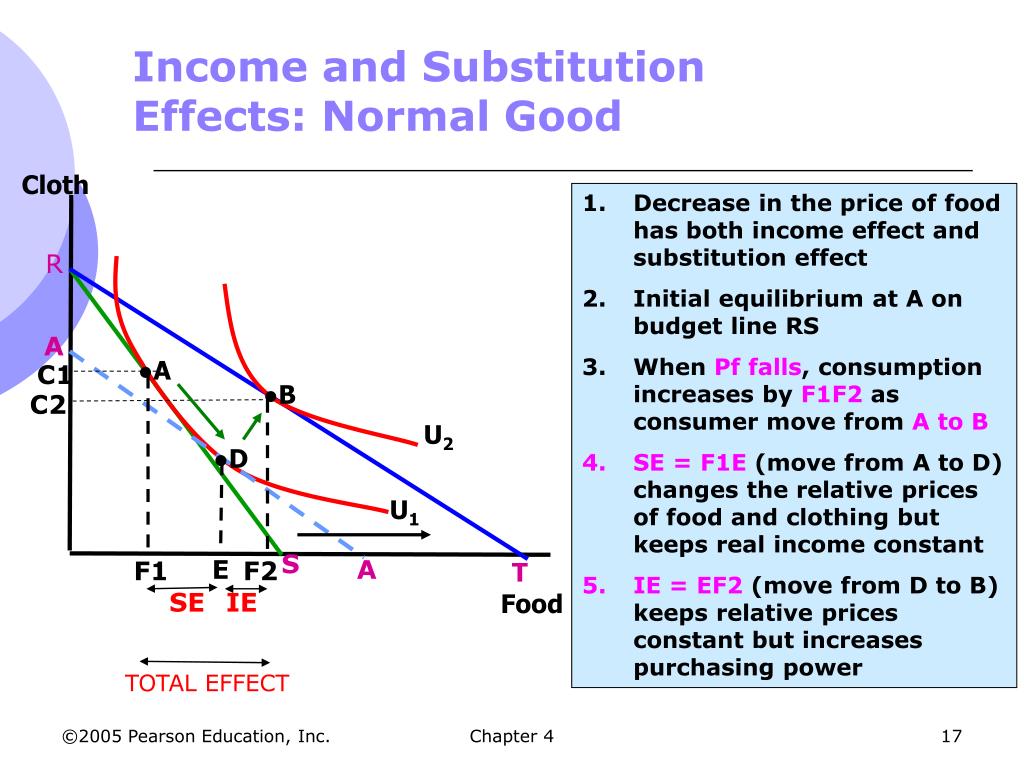 Income and Substitution Effects: Normal Good

Cloth

R

A

C1

C2

A

B

D

$U_2$

$U_1$

F1

E

F2

S

A

T

Food

SE

IE

TOTAL EFFECT

1. Decrease in the price of food has both income effect and substitution effect

2. Initial equilibrium at A on budget line RS

3. When Pf falls, consumption increases by F1F2 as consumer move from A to B

4. SE = F1E (move from A to D) changes the relative prices of food and clothing but keeps real income constant

5. IE = EF2 (move from D to B) keeps relative prices constant but increases purchasing power

©2005 Pearson Education, Inc.

Chapter 4

17